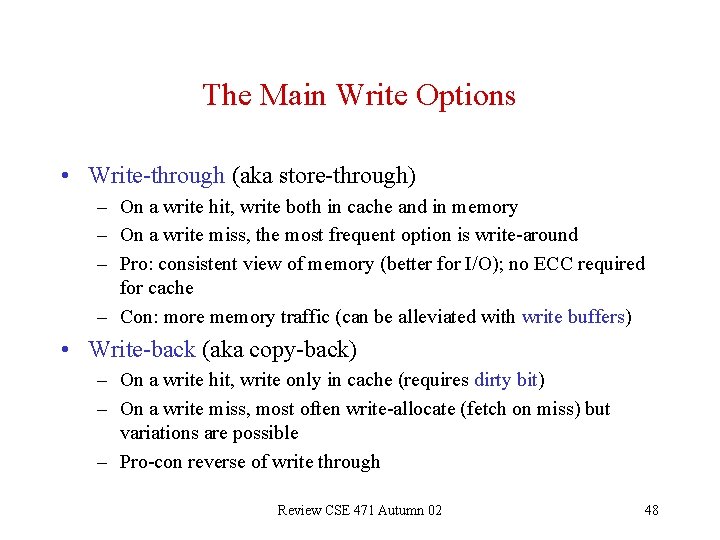 The Main Write Options

• Write-through (aka store-through)
– On a write hit, write both in cache and in memory
– On a write miss, the most frequent option is write-around
– Pro: consistent view of memory (better for I/O); no ECC required for cache
– Con: more memory traffic (can be alleviated with write buffers)

• Write-back (aka copy-back)
– On a write hit, write only in cache (requires dirty bit)
– On a write miss, most often write-allocate (fetch on miss) but variations are possible
– Pro-con reverse of write through

Review CSE 471 Autumn 02

48